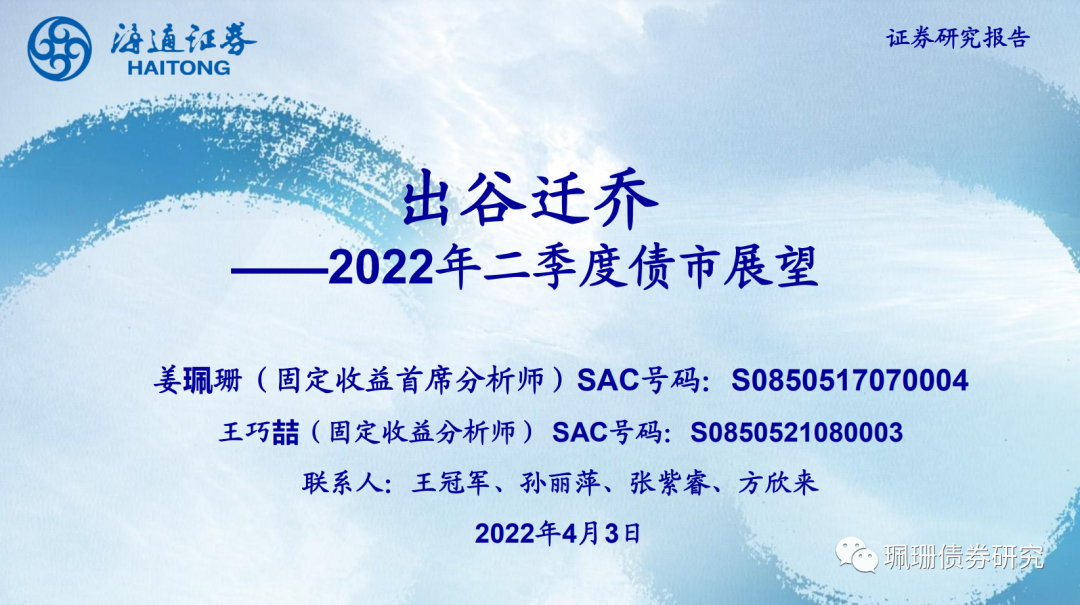 海通证券
HAITONG

证券研究报告

出谷迁乔
——2022年二季度债市展望

姜珮珊（固定收益首席分析师）SAC号码：S0850517070004
王巧喆（固定收益分析师）SAC号码：S0850521080003
联系人：王冠军、孙丽萍、张紫睿、方欣来
2022年4月3日

珮珊债券研究